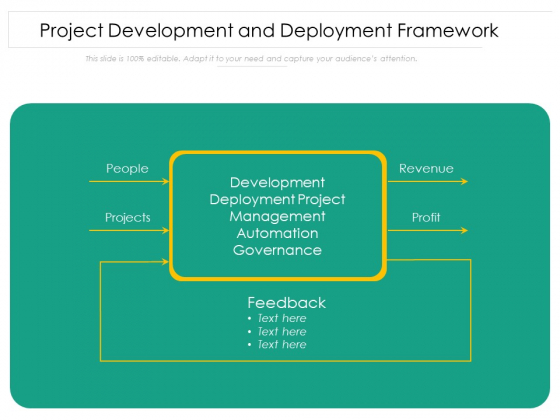 Project Development and Deployment Framework

This slide is 100% editable. Adapt it to your need and capture your audience's attention.

People

Projects

Development Deployment Project Management Automation Governance

Revenue

Profit

Feedback
• Text here
• Text here
• Text here